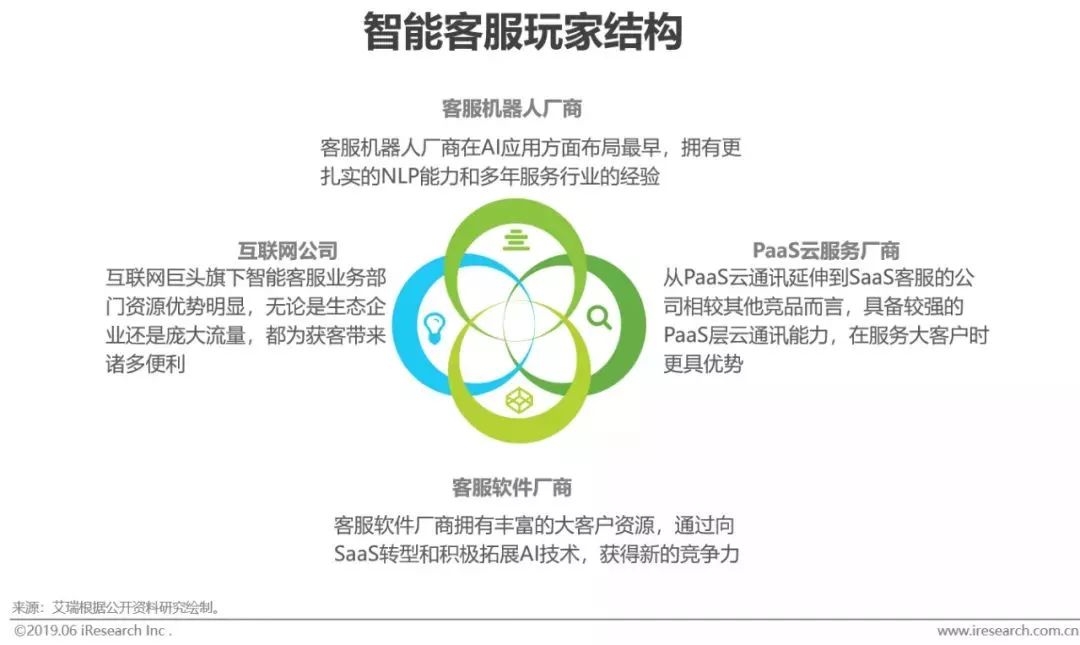 智能客服玩家结构

客服机器人厂商

客服机器人厂商在AI应用方面布局最早，拥有更扎实的NLP能力和多年服务行业的经验

互联网公司

互联网巨头旗下智能客服业务部门资源优势明显，无论是生态企业还是庞大流量，都为获客带来诸多便利

PaaS云服务厂商

从PaaS云通讯延伸到SaaS客服的公司相较其他竞品而言，具备较强的PaaS层云通讯能力，在服务大客户时更具优势

客服软件厂商

客服软件厂商拥有丰富的大客户资源，通过向SaaS转型和积极拓展AI技术，获得新的竞争力

来源：艾瑞根据公开资料研究绘制。

©2019.06 iResearch Inc .

www.iresearch.com.cn